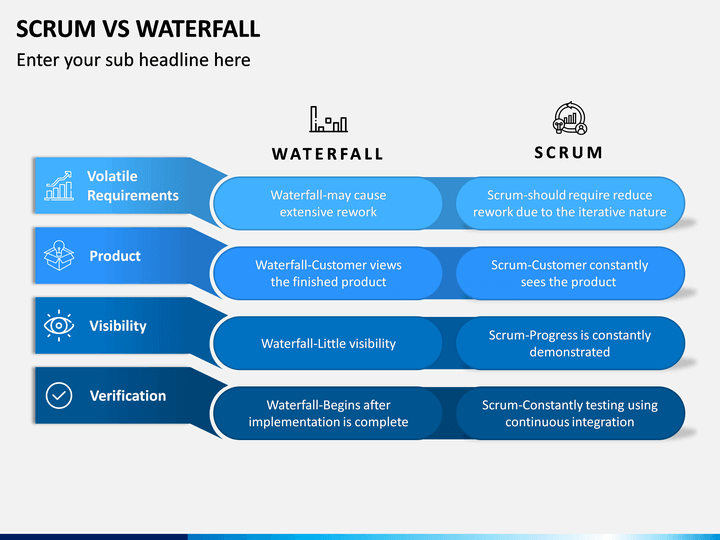 SCRUM VS WATERFALL

Enter your sub headline here

|  | WATERFALL | SCRUM |
|---|---|---|
| Volatile Requirements | Waterfall-may cause extensive rework | Scrum-should require reduce rework due to the iterative nature |
| Product | Waterfall-Customer views the finished product | Scrum-Customer constantly sees the product |
| Visibility | Waterfall-Little visibility | Scrum-Progress is constantly demonstrated |
| Verification | Waterfall-Begins after implementation is complete | Scrum-Constantly testing using continuous integration |